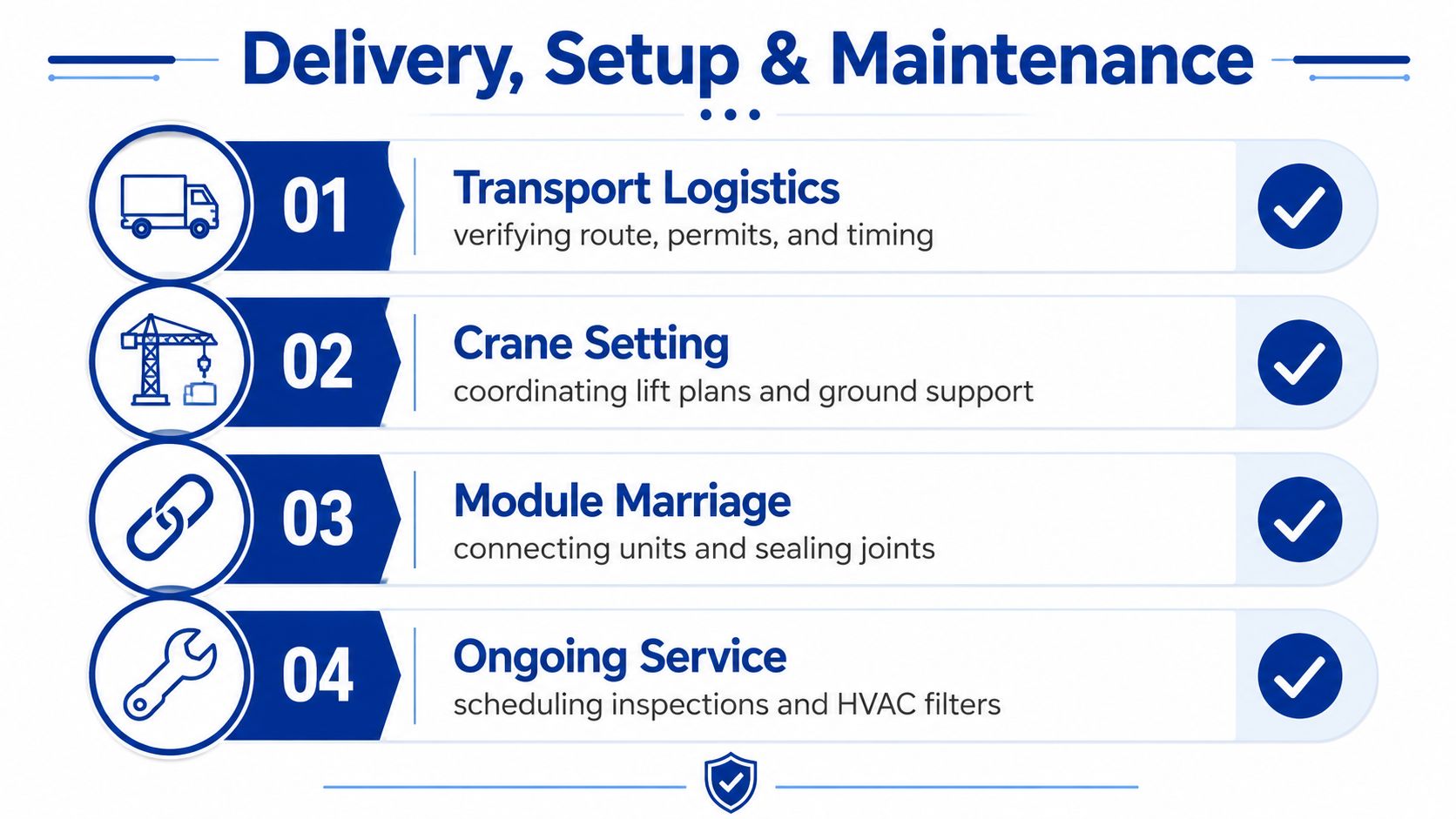 Delivery, Setup & Maintenance

01
Transport Logistics
verifying route, permits, and timing

02
Crane Setting
coordinating lift plans and ground support

03
Module Marriage
connecting units and sealing joints

04
Ongoing Service
scheduling inspections and HVAC filters